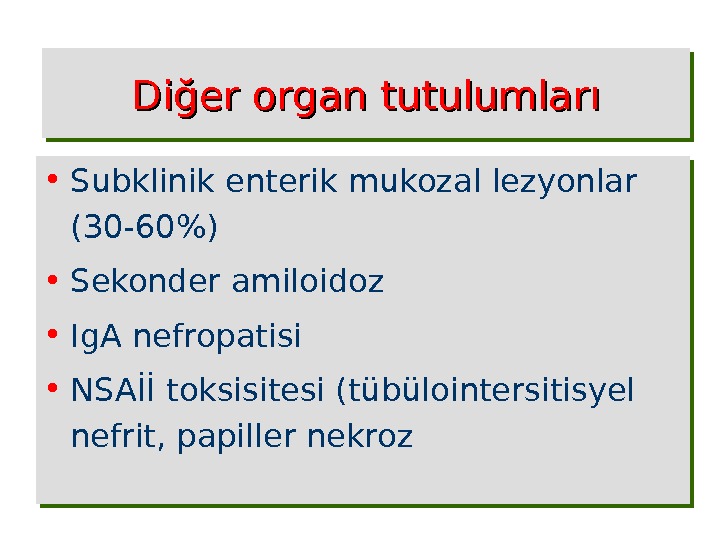 Diğer organ tutulumları

• Subklinik enterik mukozal lezyonlar (30-60%)
• Sekonder amiloidoz
• IgA nefropatisi
• NSAİİ toksisitesi (tübülointersitisyel nefrit, papiller nekroz